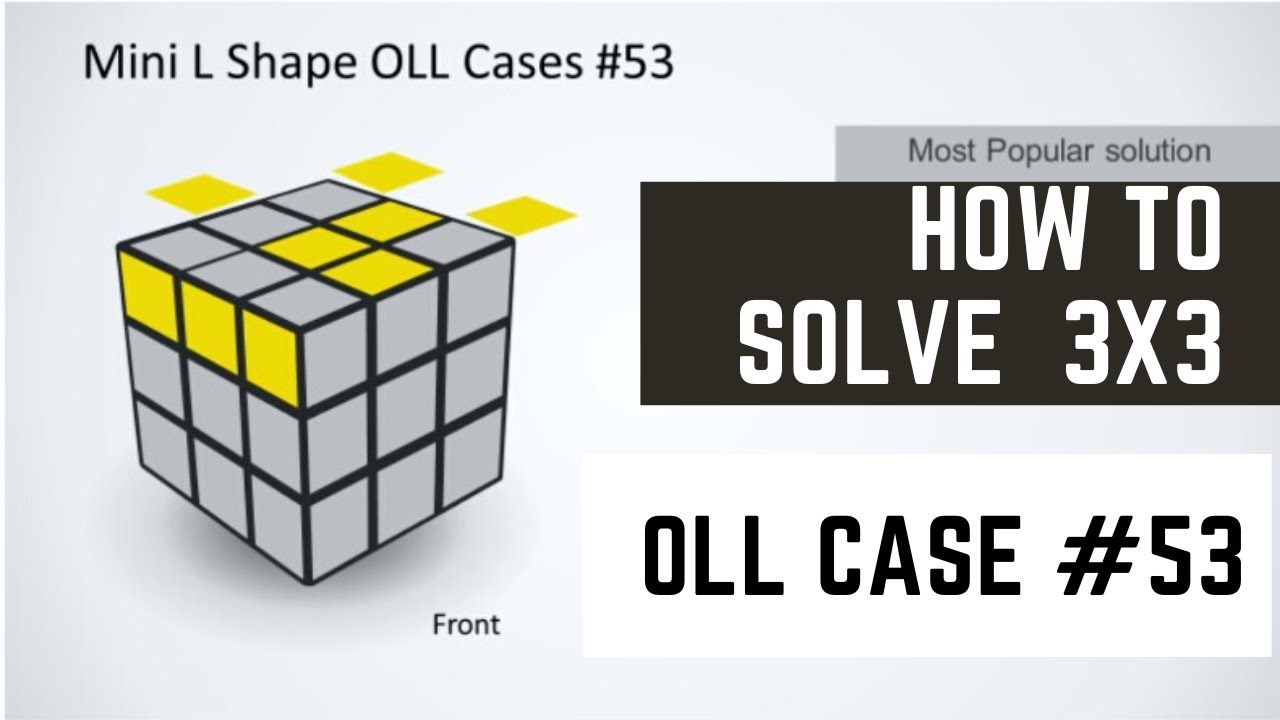 Mini L Shape OLL Cases #53

Most Popular solution

HOW TO SOLVE 3X3

OLL CASE #53

Front